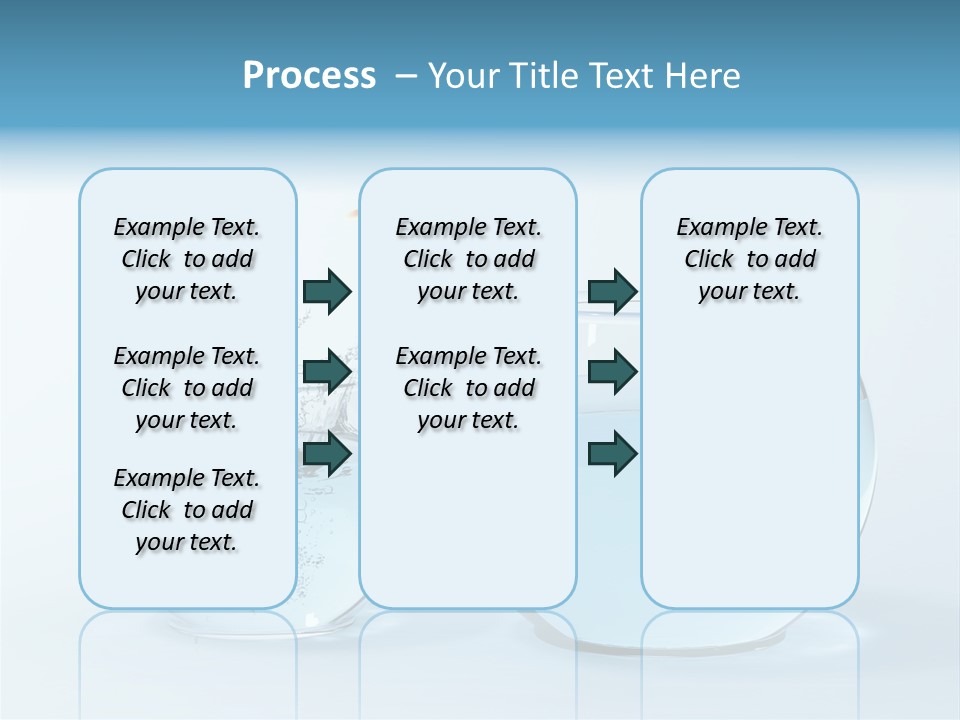 Process – Your Title Text Here

Example Text. Click to add your text.

Example Text. Click to add your text.

Example Text. Click to add your text.

Example Text. Click to add your text.

Example Text. Click to add your text.

Example Text. Click to add your text.